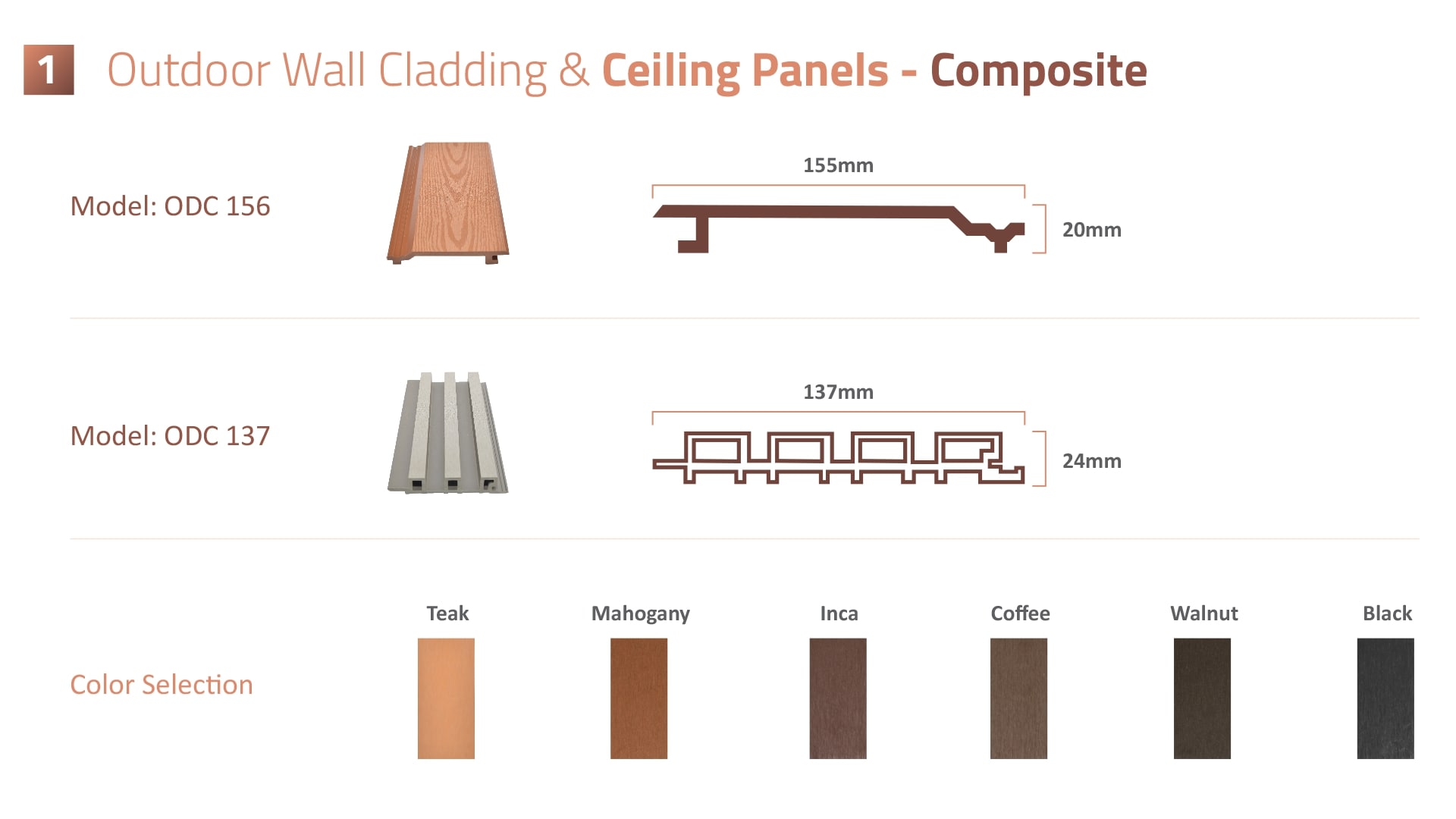 1 Outdoor Wall Cladding & Ceiling Panels - Composite

Model: ODC 156

155mm

20mm

Model: ODC 137

137mm

24mm

Color Selection

Teak

Mahogany

Inca

Coffee

Walnut

Black